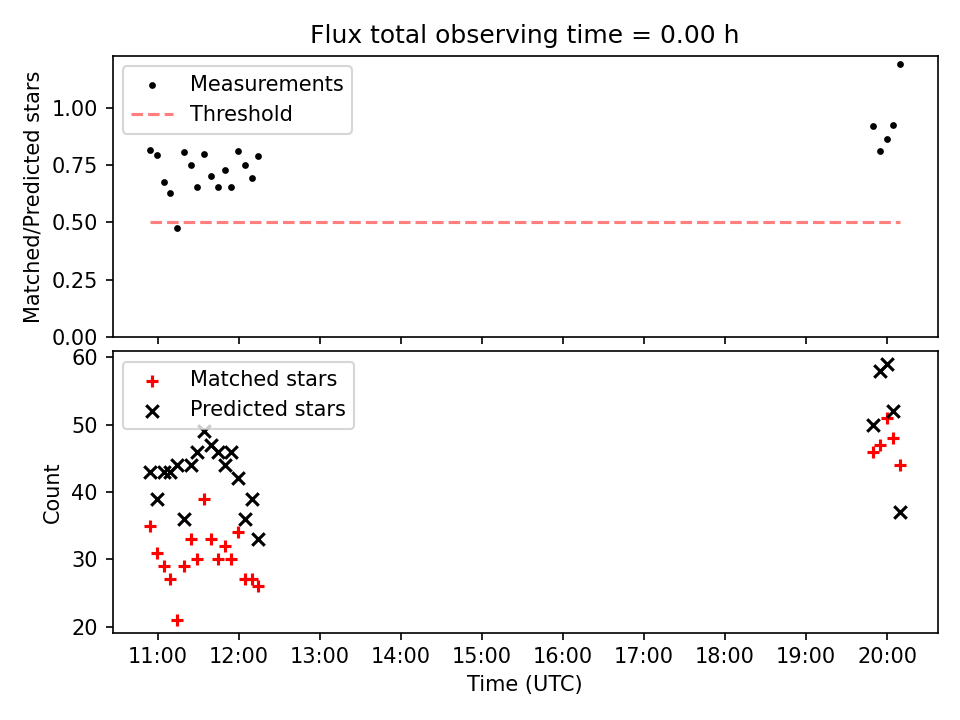 Flux total observing time = 0.00 h

Measurements
Threshold

Matched/Predicted stars

1.00
0.75
0.50
0.25
0.00

Matched stars
Predicted stars

Count

60
50
40
30
20

11:00 12:00 13:00 14:00 15:00 16:00 17:00 18:00 19:00 20:00

Time (UTC)